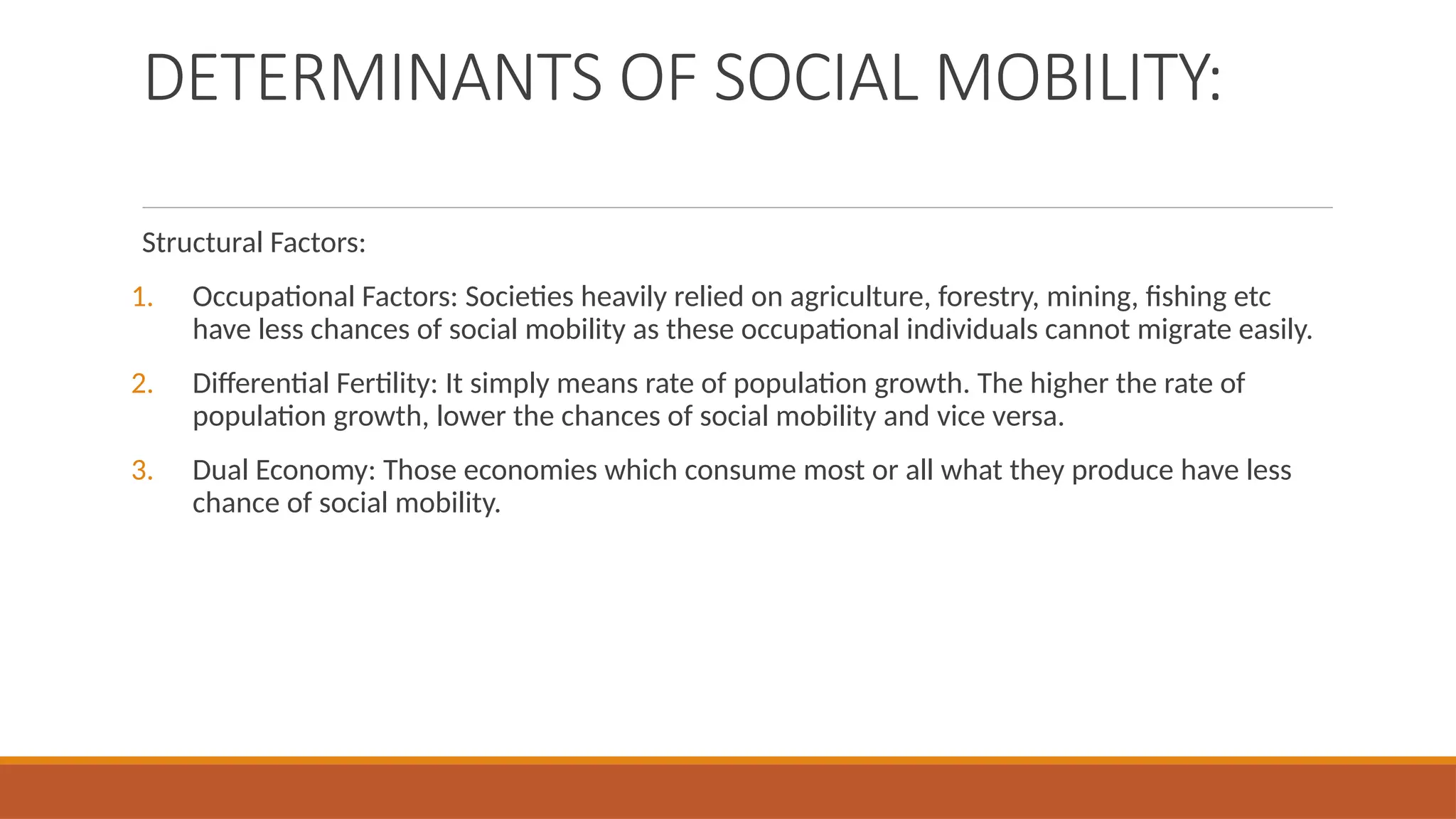 DETERMINANTS OF SOCIAL MOBILITY:

Structural Factors:

1. Occupational Factors: Societies heavily relied on agriculture, forestry, mining, fishing etc have less chances of social mobility as these occupational individuals cannot migrate easily.

2. Differential Fertility: It simply means rate of population growth. The higher the rate of population growth, lower the chances of social mobility and vice versa.

3. Dual Economy: Those economies which consume most or all what they produce have less chance of social mobility.